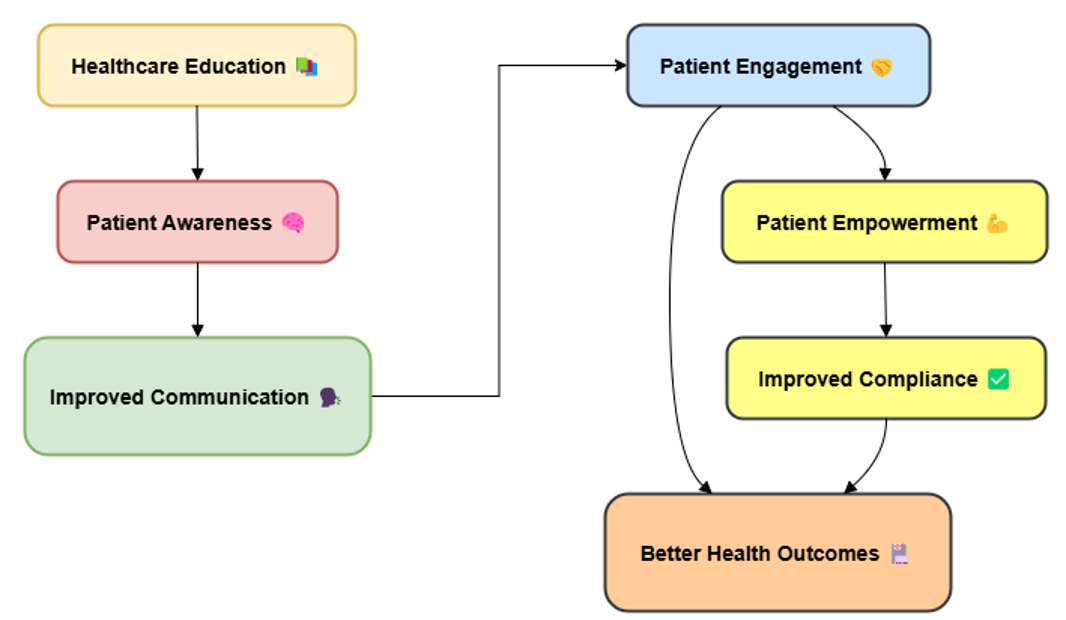 Healthcare Education 📚

Patient Awareness 🧠

Improved Communication 🗣️

Patient Engagement 🤝

Patient Empowerment 💪

Improved Compliance ✅

Better Health Outcomes 🏥